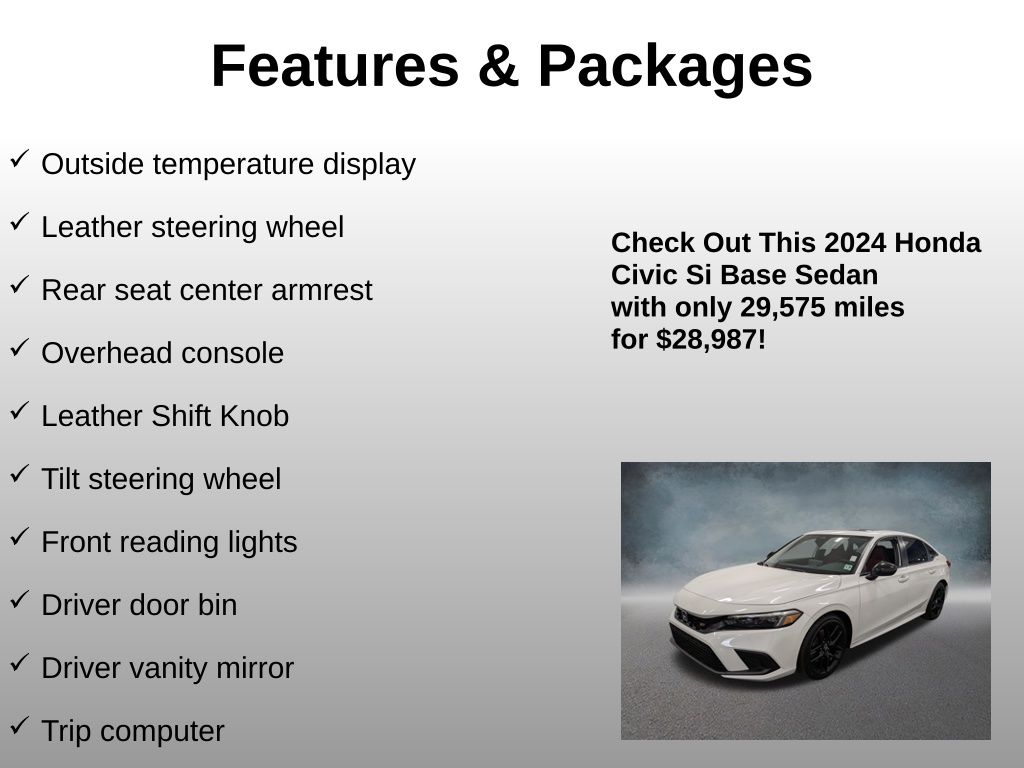 Features & Packages

✓ Outside temperature display

✓ Leather steering wheel

✓ Rear seat center armrest

✓ Overhead console

✓ Leather Shift Knob

✓ Tilt steering wheel

✓ Front reading lights

✓ Driver door bin

✓ Driver vanity mirror

✓ Trip computer

Check Out This 2024 Honda Civic Si Base Sedan with only 29,575 miles for $28,987!